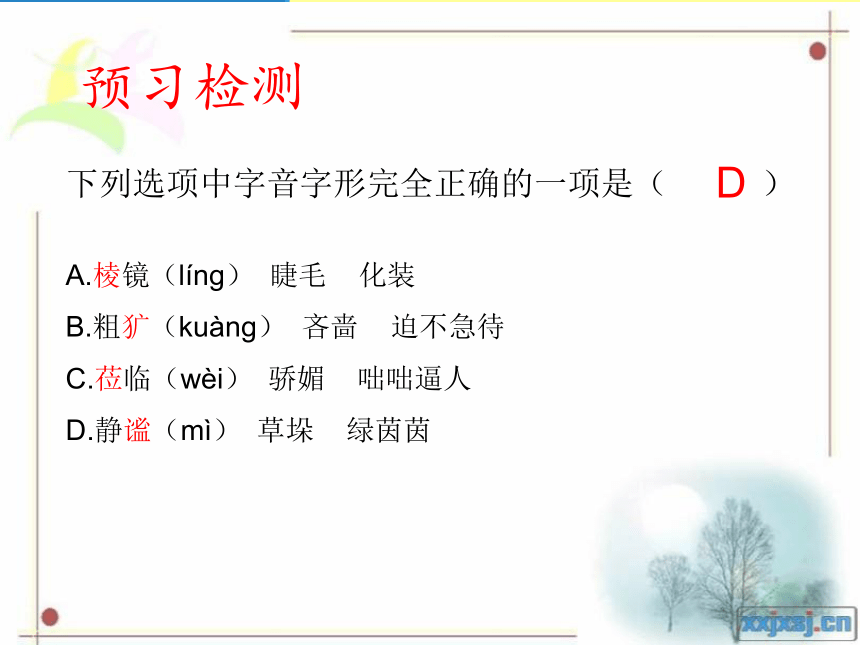 预习检测

下列选项中字音字形完全正确的一项是（ D ）

A.棱镜（líng） 睫毛 化装

B.粗犷（kuàng） 吝啬 迫不急待

C.莅临（wèi） 骄媚 咄咄逼人

D.静谧（mì） 草垛 绿茵茵

xxjxsj.cn